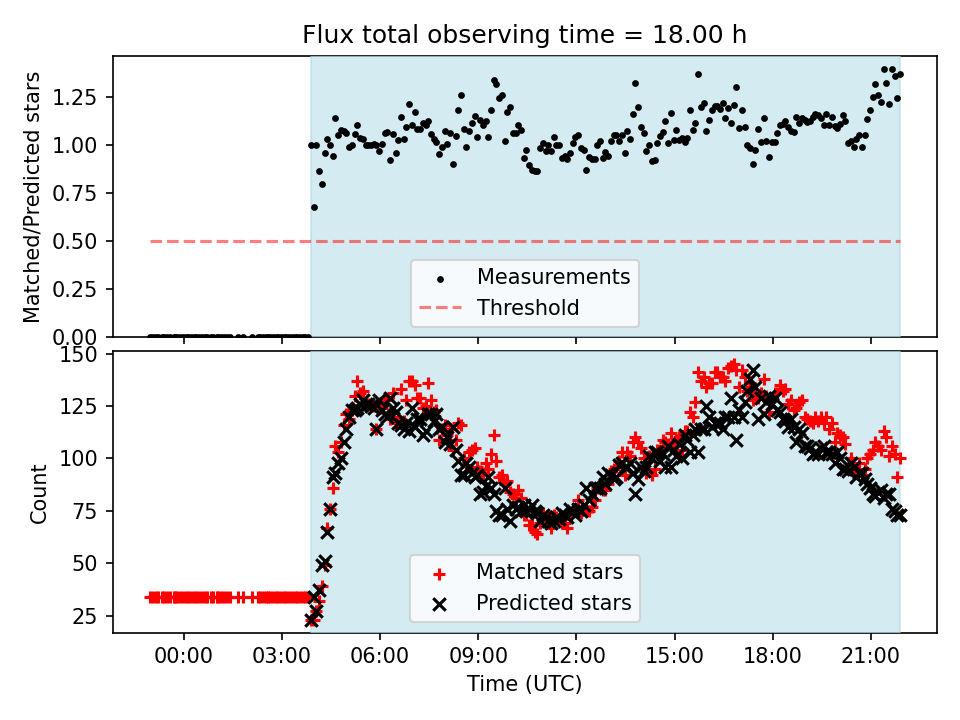 Flux total observing time = 18.00 h

Matched/Predicted stars

1.25
1.00
0.75
0.50
0.25
0.00

Measurements
Threshold

Count

150
125
100
75
50
25

Matched stars
Predicted stars

00:00
03:00
06:00
09:00
12:00
15:00
18:00
21:00

Time (UTC)